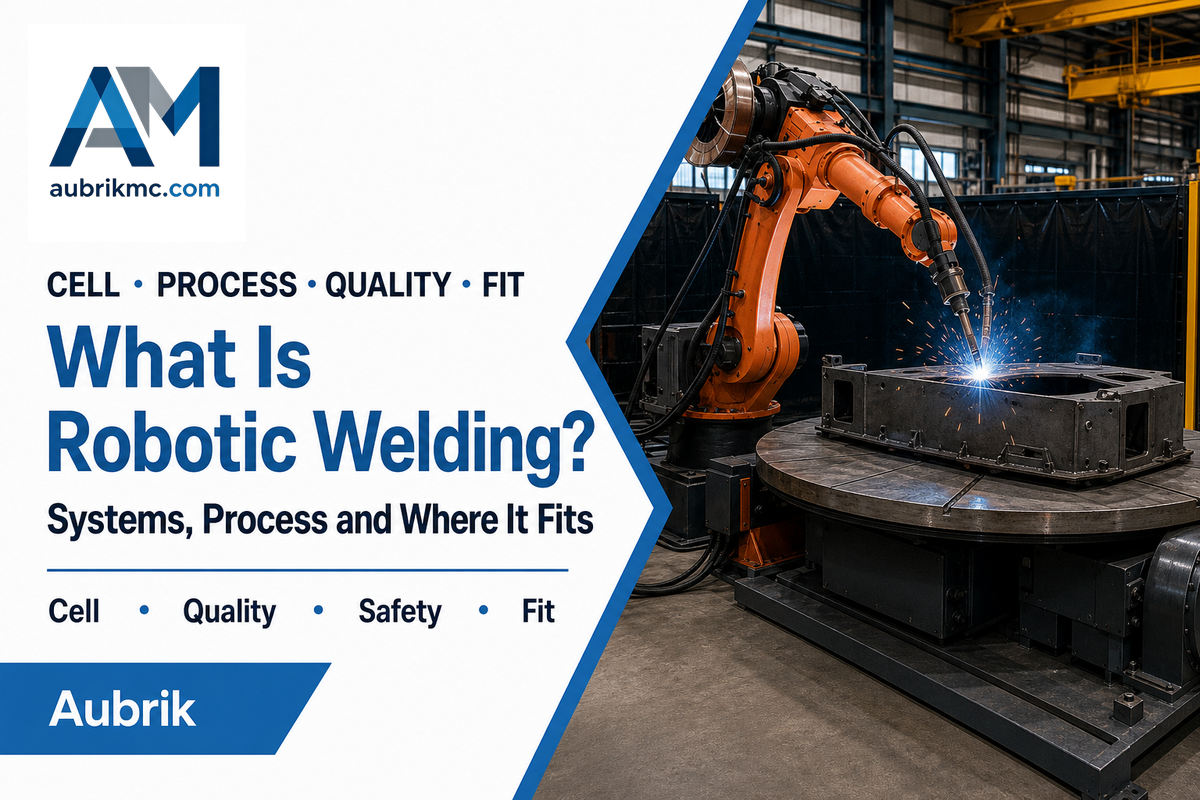 AM
aubrikmc.com

CELL • PROCESS • QUALITY • FIT

What Is Robotic Welding?

Systems, Process and Where It Fits

Cell • Quality • Safety • Fit

Aubrik